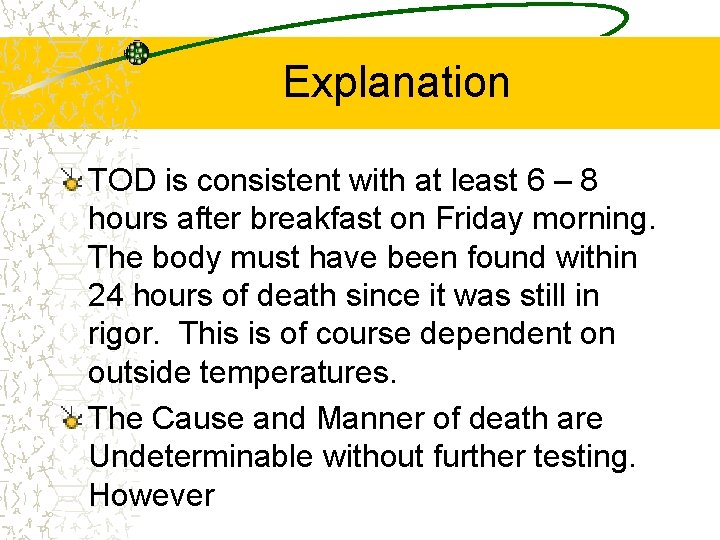 Explanation

TOD is consistent with at least 6 – 8 hours after breakfast on Friday morning. The body must have been found within 24 hours of death since it was still in rigor. This is of course dependent on outside temperatures.

The Cause and Manner of death are Undeterminable without further testing. However